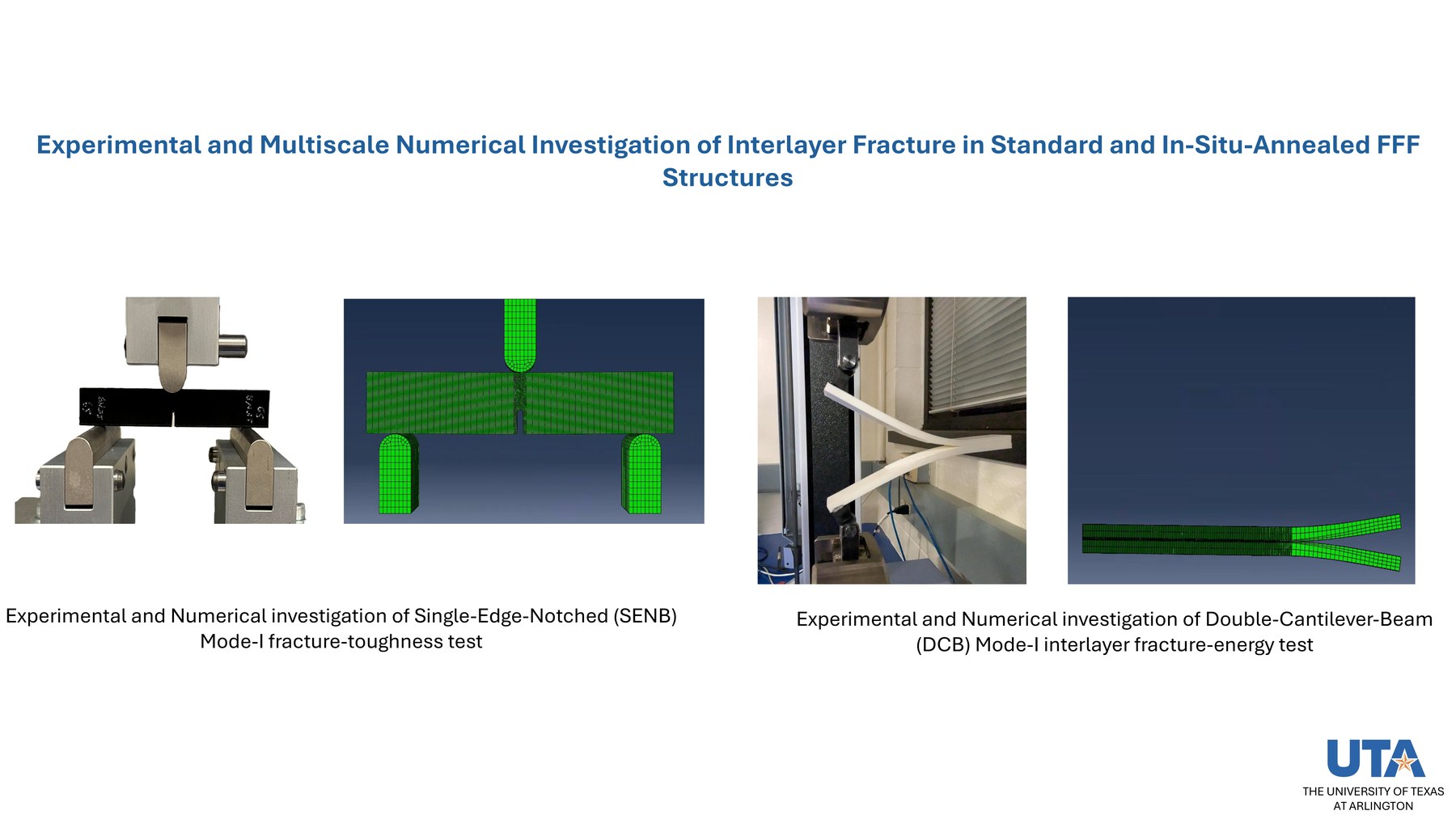 Experimental and Multiscale Numerical Investigation of Interlayer Fracture in Standard and In-Situ-Annealed FFF Structures

Experimental and Numerical investigation of Single-Edge-Notched (SENB) Mode-I fracture-toughness test

Experimental and Numerical investigation of Double-Cantilever-Beam (DCB) Mode-I interlayer fracture-energy test

UTA
THE UNIVERSITY OF TEXAS AT ARLINGTON